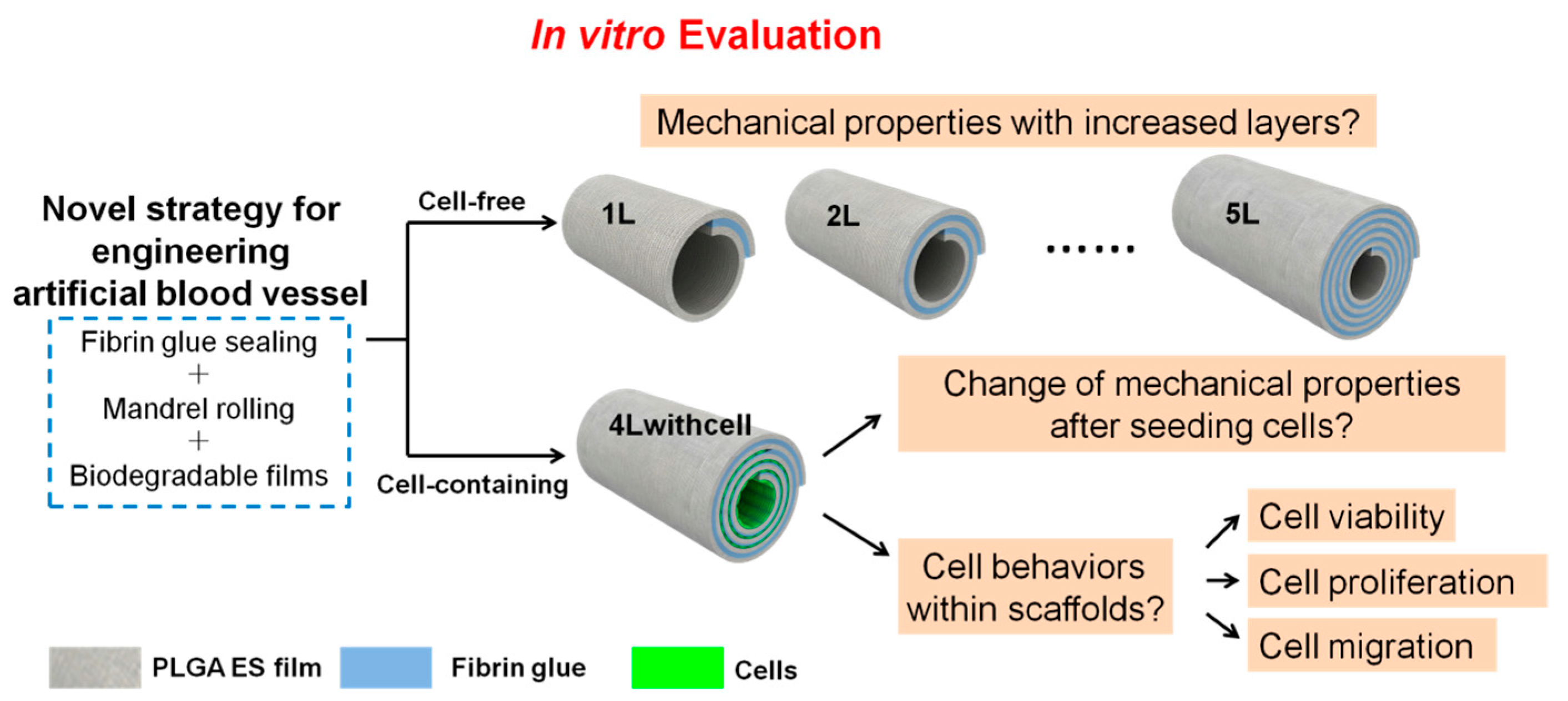 In vitro Evaluation

Mechanical properties with increased layers?

Novel strategy for engineering artificial blood vessel

Fibrin glue sealing
+
Mandrel rolling
+
Biodegradable films

Cell-free

1L

2L

......

5L

Cell-containing

4Lwithcell

Change of mechanical properties after seeding cells?

Cell behaviors within scaffolds?

Cell viability

Cell proliferation

Cell migration

PLGA ES film

Fibrin glue

Cells